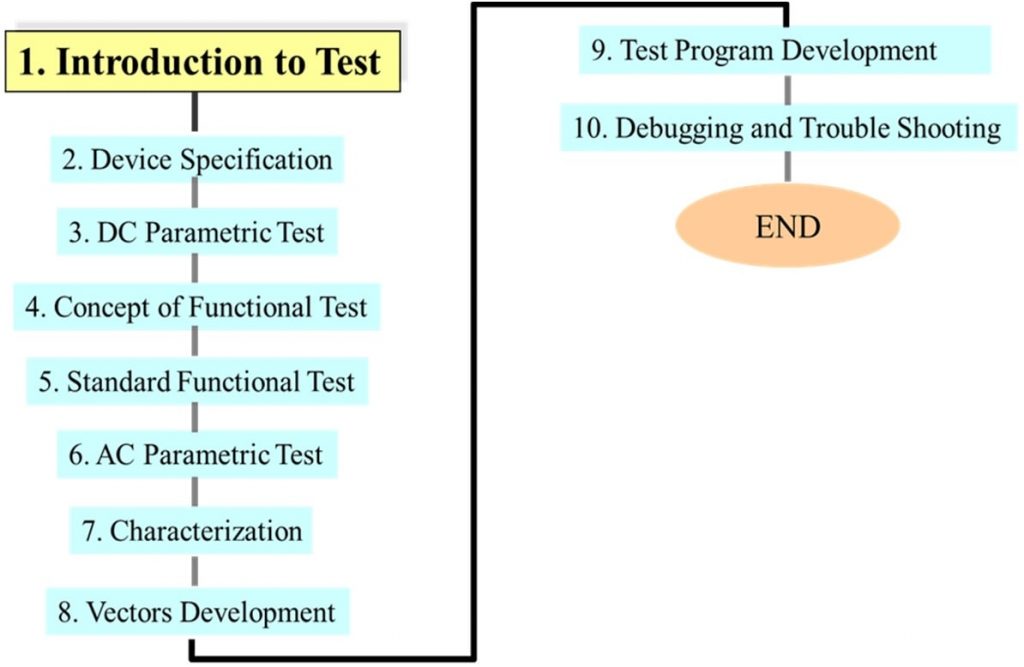 1. Introduction to Test

2. Device Specification

3. DC Parametric Test

4. Concept of Functional Test

5. Standard Functional Test

6. AC Parametric Test

7. Characterization

8. Vectors Development

9. Test Program Development

10. Debugging and Trouble Shooting

END